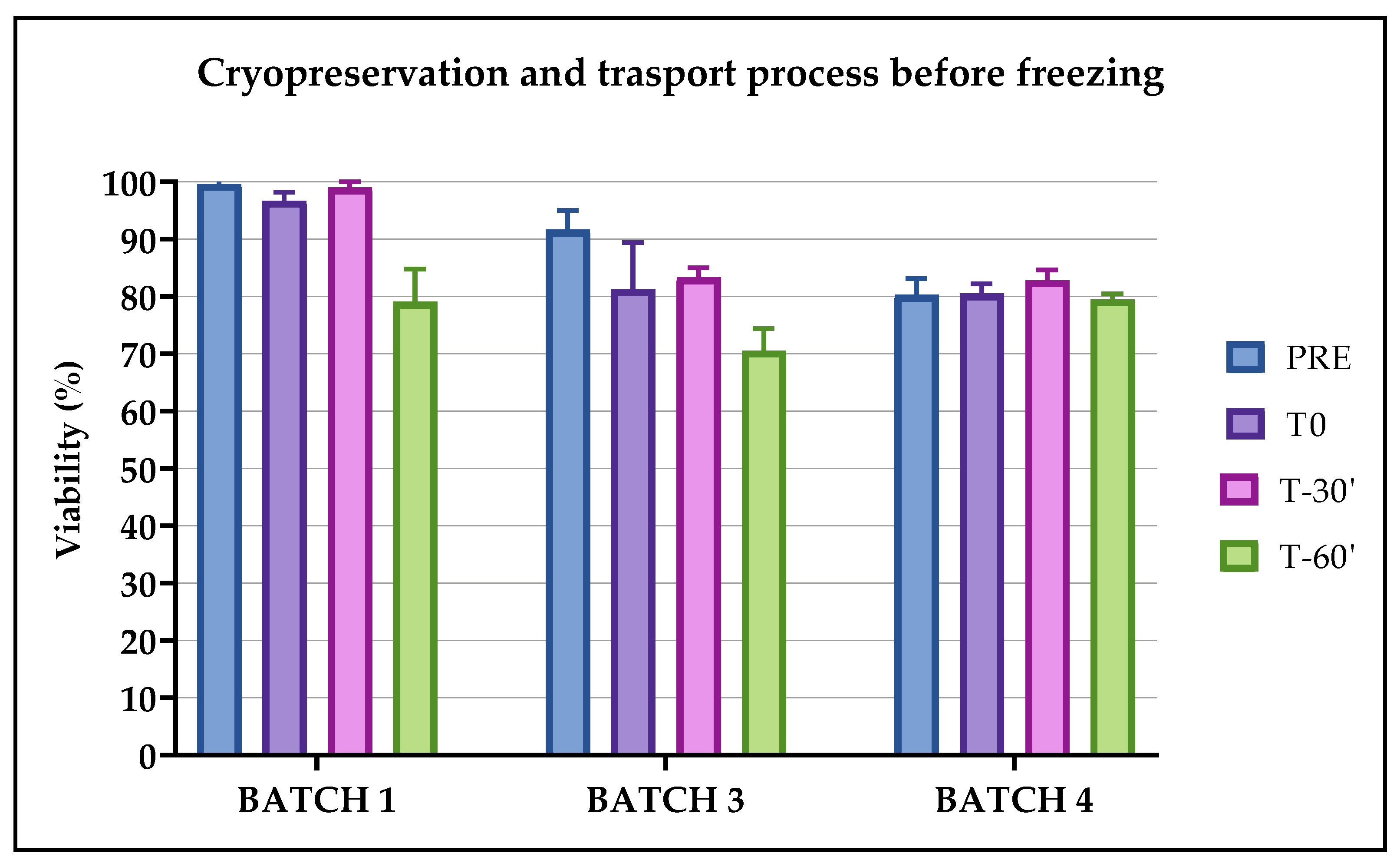 Cryopreservation and trasport process before freezing

Viability (%)

100
90
80
70
60
50
40
30
20
10
0

BATCH 1
BATCH 3
BATCH 4

PRE
T0
T-30'
T-60'